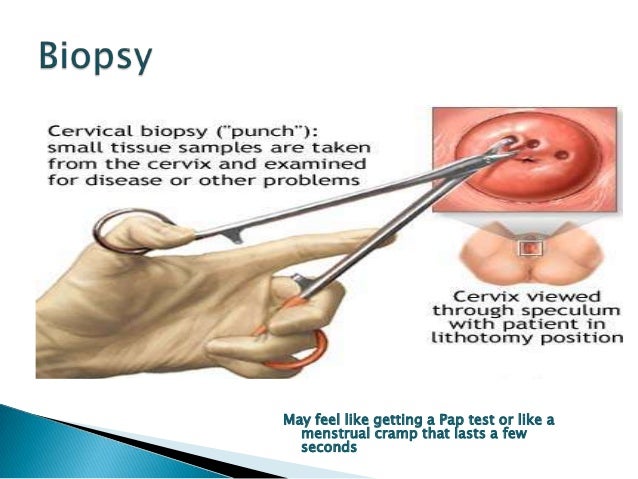 Biopsy

Cervical biopsy ("punch"): small tissue samples are taken from the cervix and examined for disease or other problems

Cervix viewed through speculum with patient in lithotomy position

May feel like getting a Pap test or like a menstrual cramp that lasts a few seconds